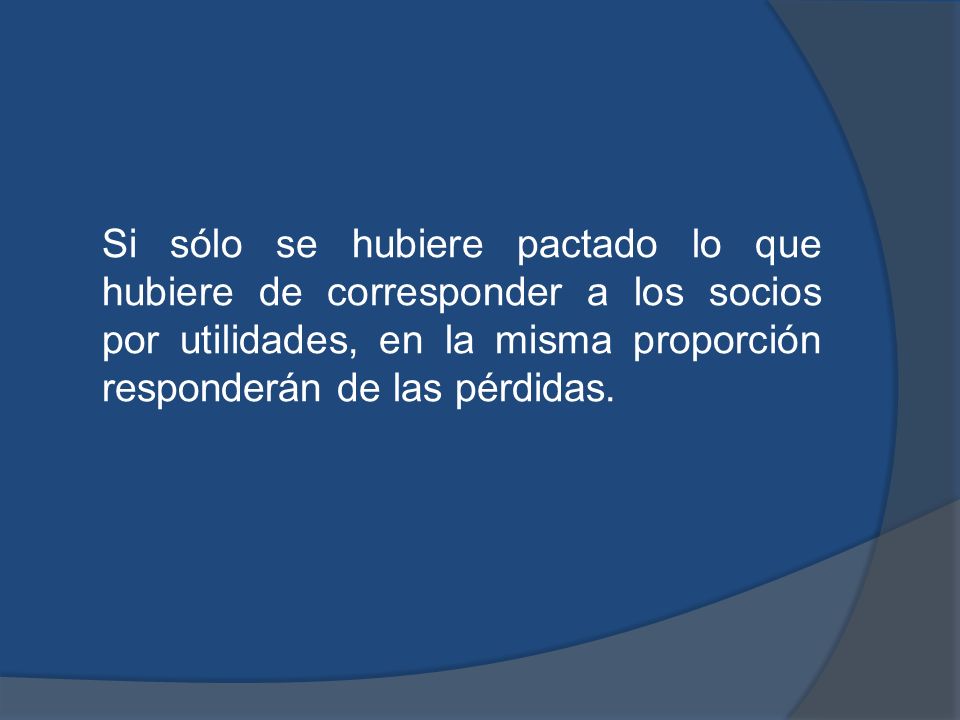 Si sólo se hubiere pactado lo que hubiere de corresponder a los socios por utilidades, en la misma proporción responderán de las pérdidas.